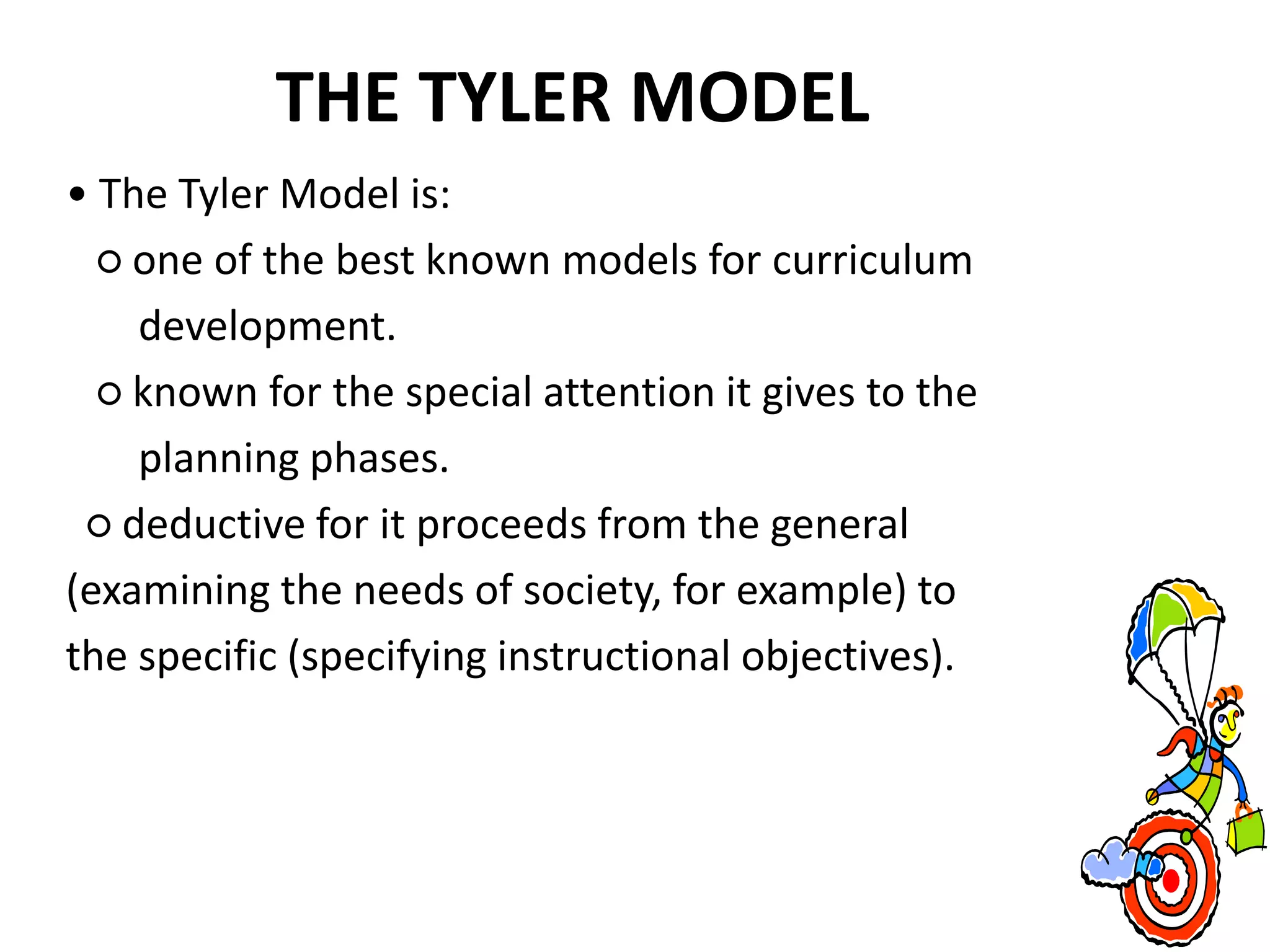 THE TYLER MODEL

• The Tyler Model is:

○ one of the best known models for curriculum development.

○ known for the special attention it gives to the planning phases.

○ deductive for it proceeds from the general (examining the needs of society, for example) to the specific (specifying instructional objectives).